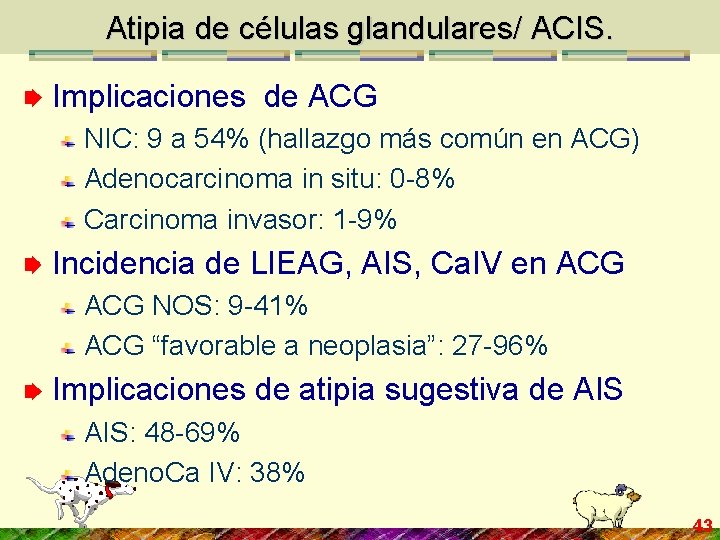 Atipia de células glandulares/ ACIS.

Implicaciones de ACG
NIC: 9 a 54% (hallazgo más común en ACG)
Adenocarcinoma in situ: 0-8%
Carcinoma invasor: 1-9%

Incidencia de LIEAG, AIS, CaIV en ACG
ACG NOS: 9-41%
ACG “favorable a neoplasia”: 27-96%

Implicaciones de atipia sugestiva de AIS
AIS: 48-69%
AdenoCa IV: 38%

43